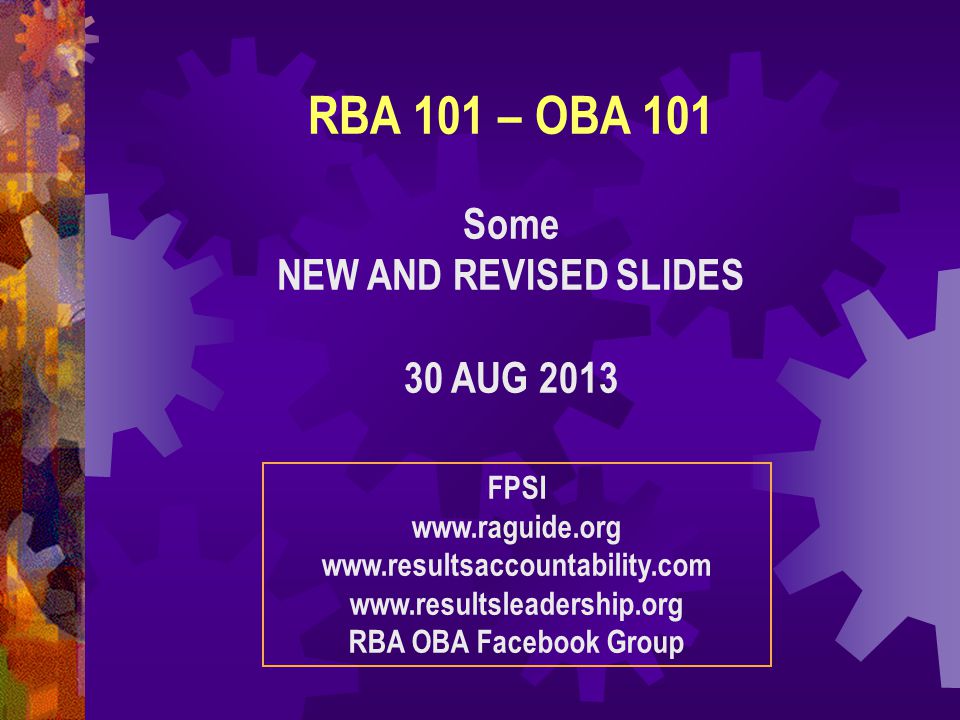 RBA 101 – OBA 101

Some
NEW AND REVISED SLIDES

30 AUG 2013

FPSI
www.raguide.org
www.resultsaccountability.com
www.resultsleadership.org
RBA OBA Facebook Group